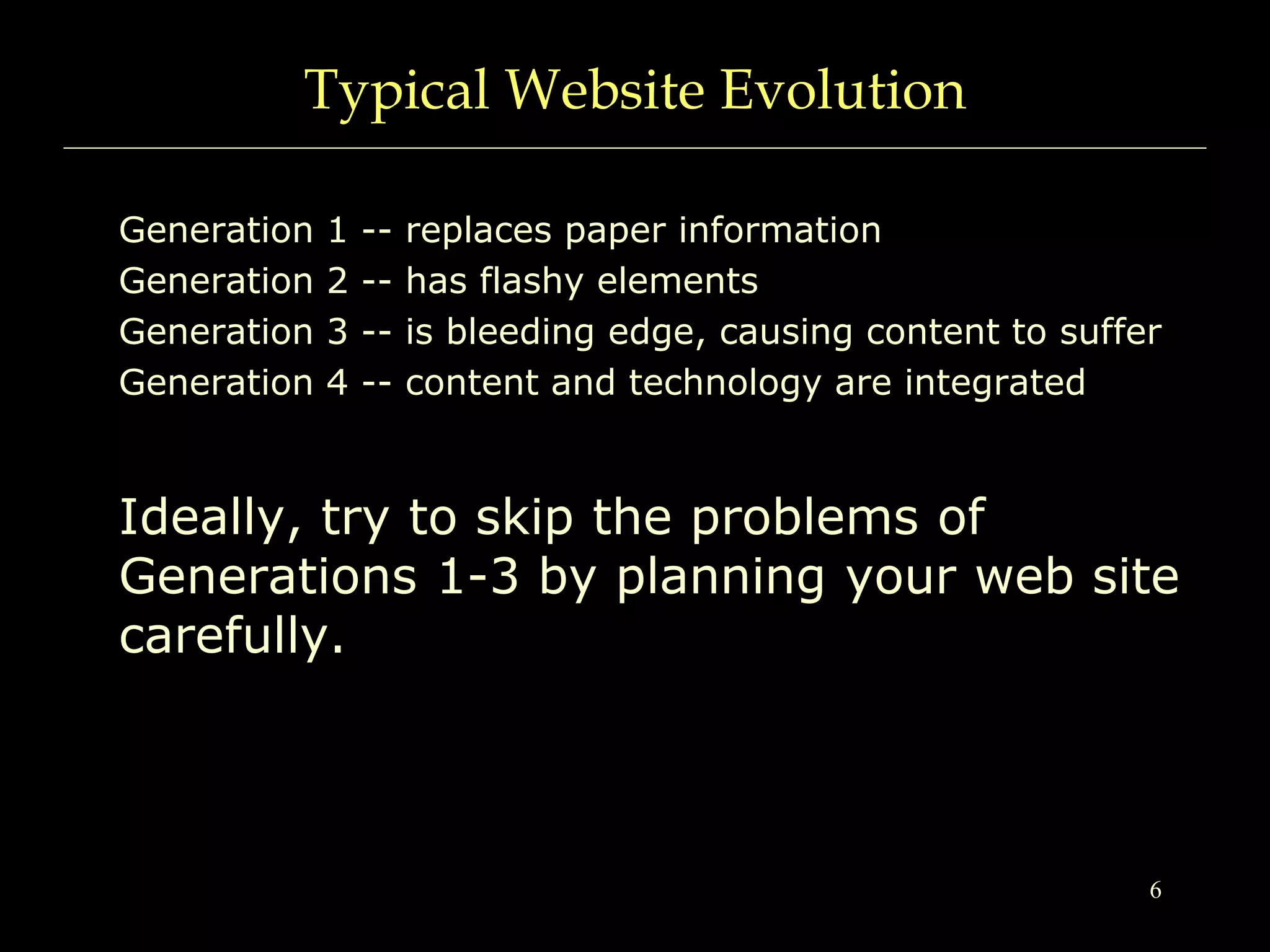 Typical Website Evolution

Generation 1 -- replaces paper information
Generation 2 -- has flashy elements
Generation 3 -- is bleeding edge, causing content to suffer
Generation 4 -- content and technology are integrated

Ideally, try to skip the problems of Generations 1-3 by planning your web site carefully.

6